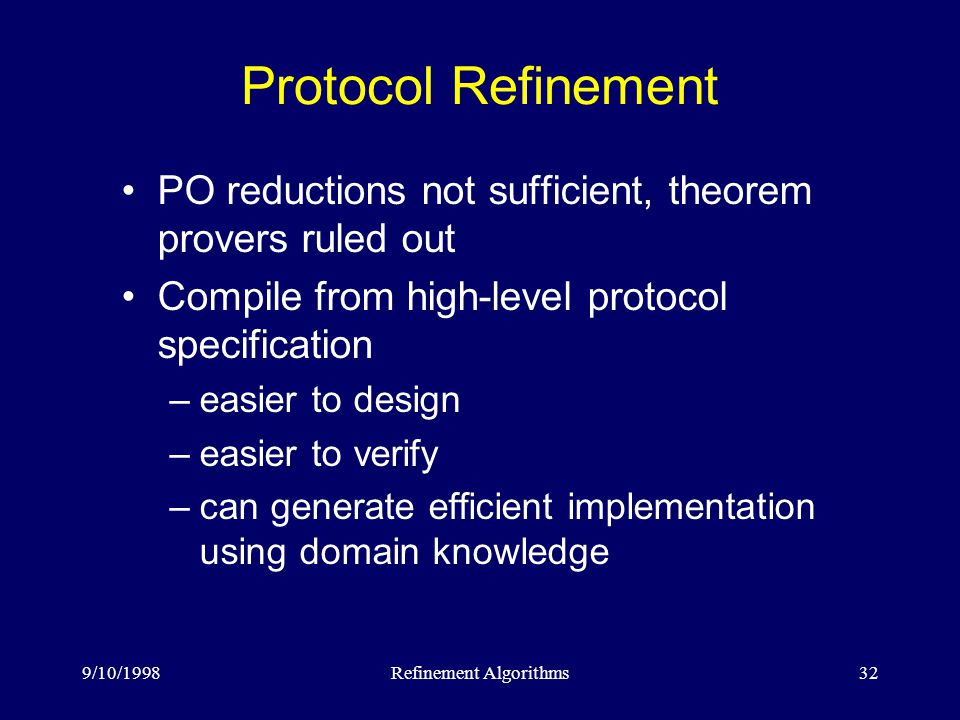 Protocol Refinement

• PO reductions not sufficient, theorem provers ruled out

• Compile from high-level protocol specification

– easier to design

– easier to verify

– can generate efficient implementation using domain knowledge

9/10/1998

Refinement Algorithms

32